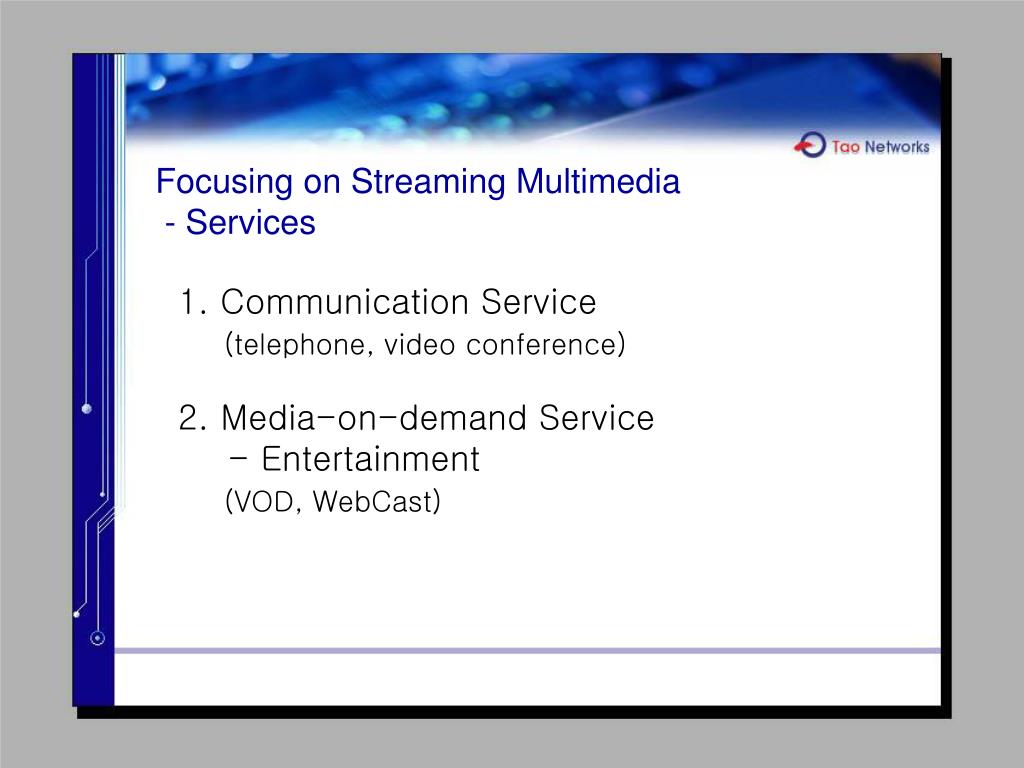 Tao Networks

Focusing on Streaming Multimedia
- Services

1. Communication Service
(telephone, video conference)

2. Media-on-demand Service
- Entertainment
(VOD, WebCast)